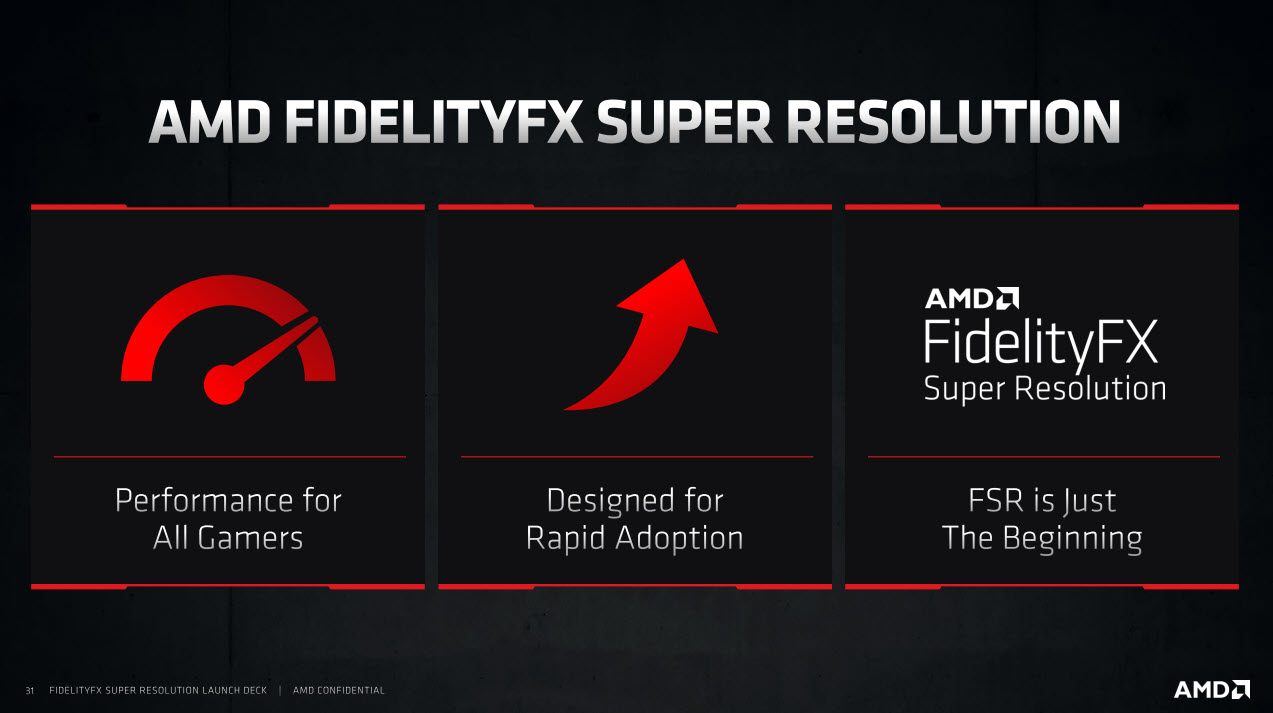 AMD FIDELITYFX SUPER RESOLUTION

Performance for All Gamers

Designed for Rapid Adoption

AMD
FidelityFX
Super Resolution

FSR is Just The Beginning

31 FIDELITYFX SUPER RESOLUTION LAUNCH DECK | AMD CONFIDENTIAL

AMD